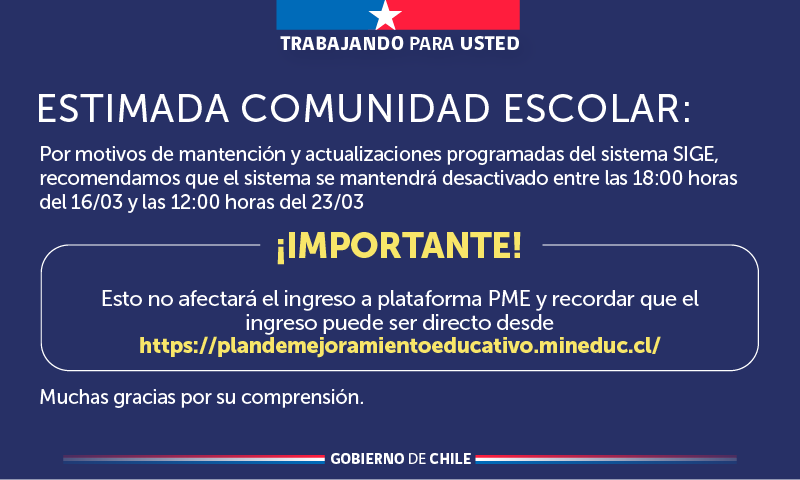 TRABAJANDO PARA USTED

ESTIMADA COMUNIDAD ESCOLAR:

Por motivos de mantención y actualizaciones programadas del sistema SIGE, recomendamos que el sistema se mantendrá desactivado entre las 18:00 horas del 16/03 y las 12:00 horas del 23/03

¡IMPORTANTE!

Esto no afectará el ingreso a plataforma PME y recordar que el ingreso puede ser directo desde https://plandemejoramientoeducativo.mineduc.cl/

Muchas gracias por su comprensión.

GOBIERNO DE CHILE